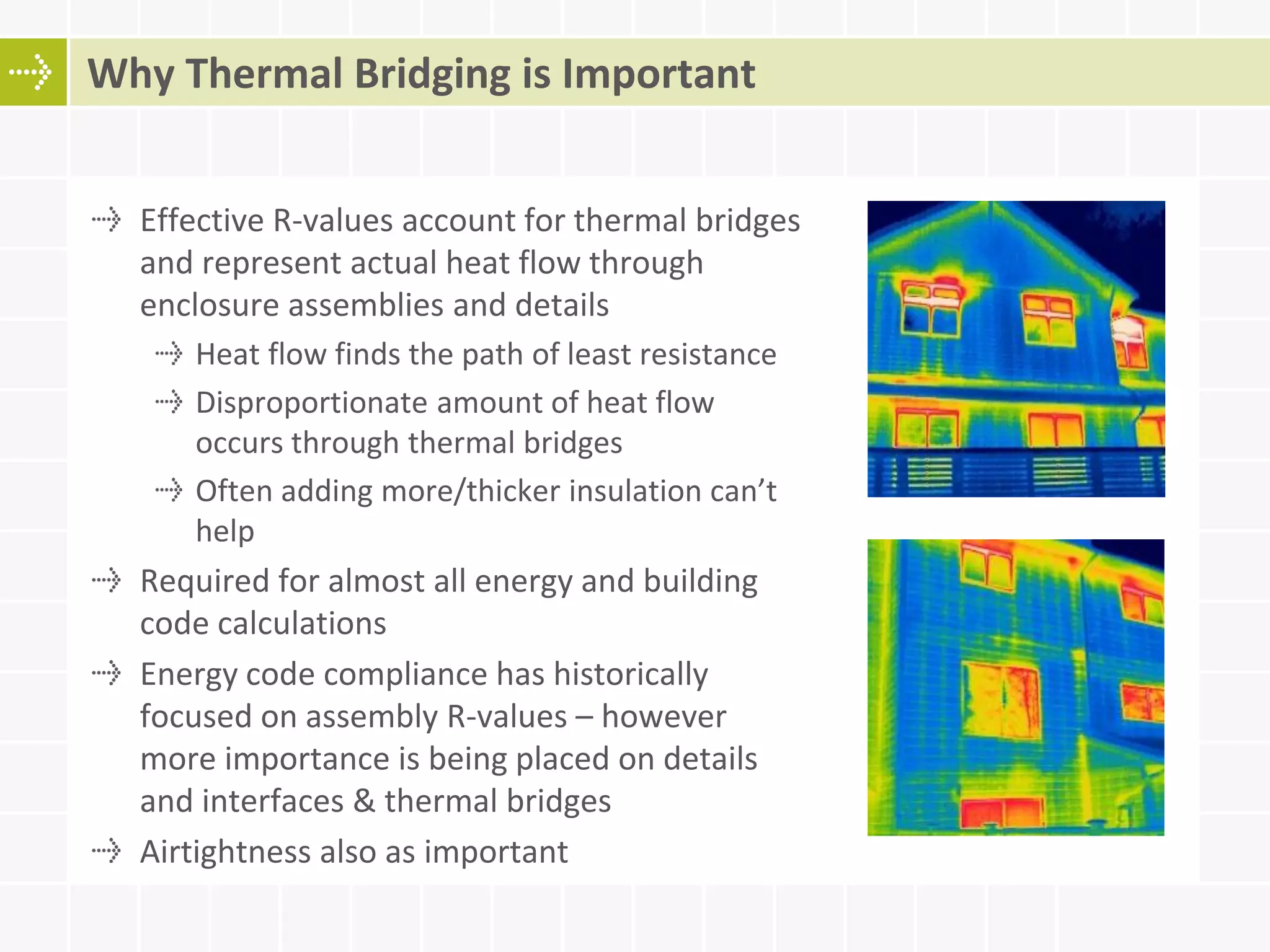 Why Thermal Bridging is Important

Effective R-values account for thermal bridges and represent actual heat flow through enclosure assemblies and details

Heat flow finds the path of least resistance

Disproportionate amount of heat flow occurs through thermal bridges

Often adding more/thicker insulation can't help

Required for almost all energy and building code calculations

Energy code compliance has historically focused on assembly R-values – however more importance is being placed on details and interfaces & thermal bridges

Airtightness also as important